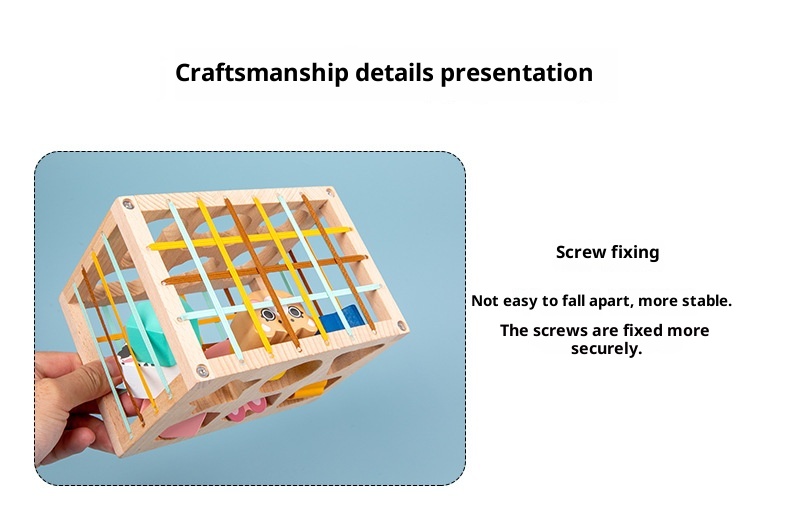 Craftsmanship details presentation

Screw fixing

Not easy to fall apart, more stable.

The screws are fixed more securely.